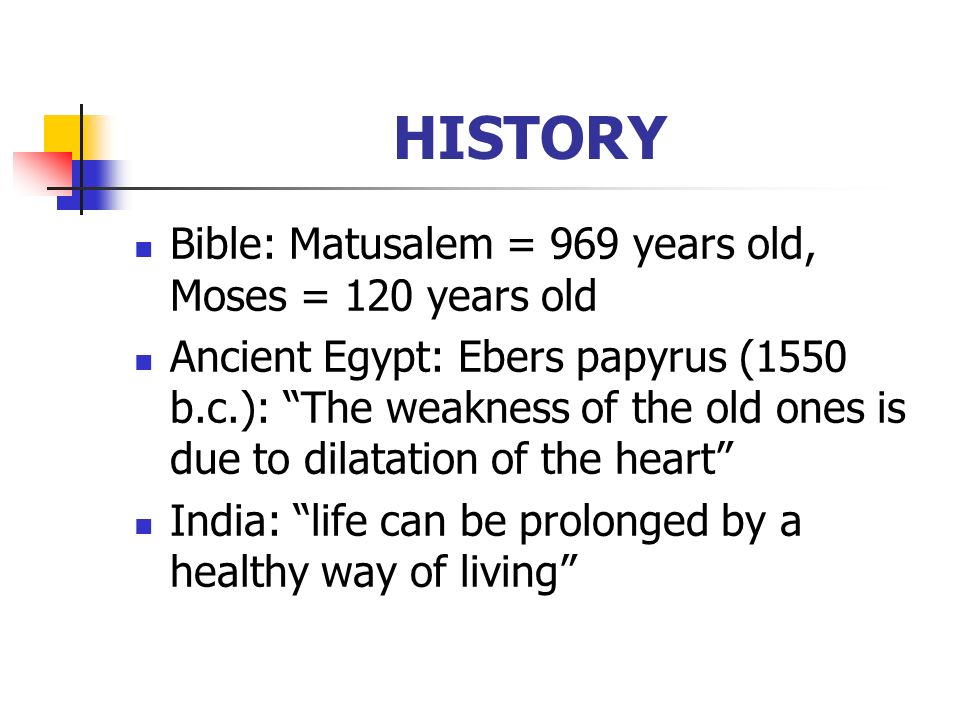 HISTORY

- Bible: Matusalem = 969 years old, Moses = 120 years old
- Ancient Egypt: Ebers papyrus (1550 b.c.): “The weakness of the old ones is due to dilatation of the heart”
- India: “life can be prolonged by a healthy way of living”